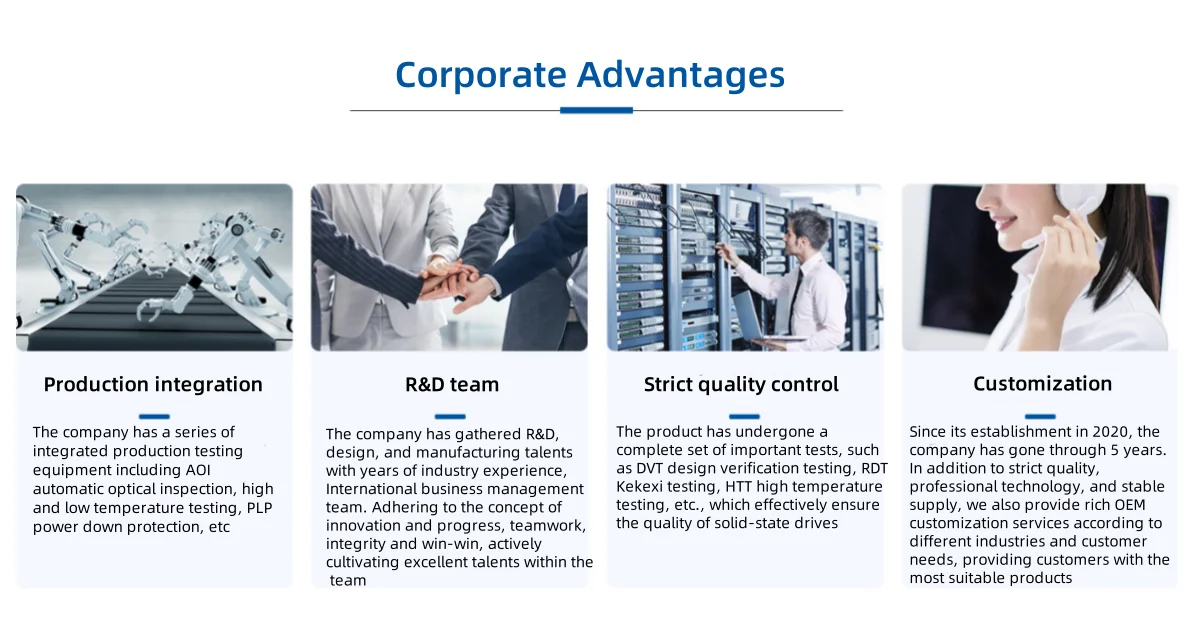 Corporate Advantages

Production integration

The company has a series of integrated production testing equipment including AOI automatic optical inspection, high and low temperature testing, PLP power down protection, etc

R&D team

The company has gathered R&D, design, and manufacturing talents with years of industry experience, International business management team. Adhering to the concept of innovation and progress, teamwork, integrity and win-win, actively cultivating excellent talents within the team

Strict quality control

The product has undergone a complete set of important tests, such as DVT design verification testing, RDT Kekexi testing, HTT high temperature testing, etc., which effectively ensure the quality of solid-state drives

Customization

Since its establishment in 2020, the company has gone through 5 years. In addition to strict quality, professional technology, and stable supply, we also provide rich OEM customization services according to different industries and customer needs, providing customers with the most suitable products